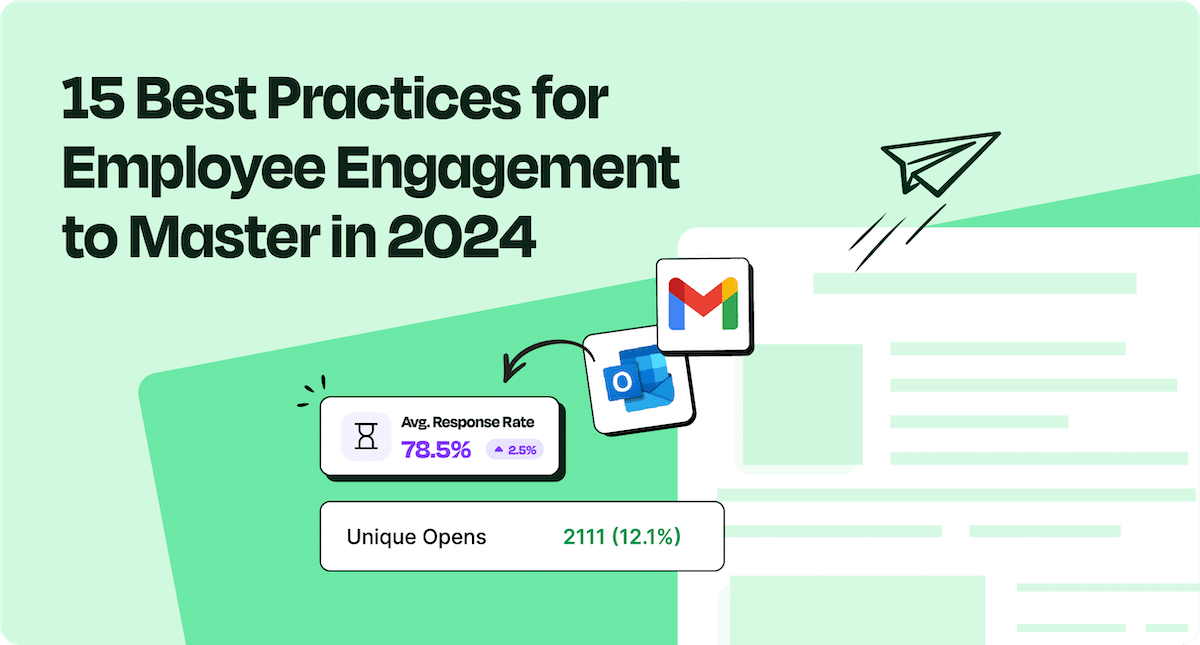 15 Best Practices for Employee Engagement to Master in 2024

Avg. Response Rate
78.5%
2.5%

Unique Opens
2111 (12.1%)